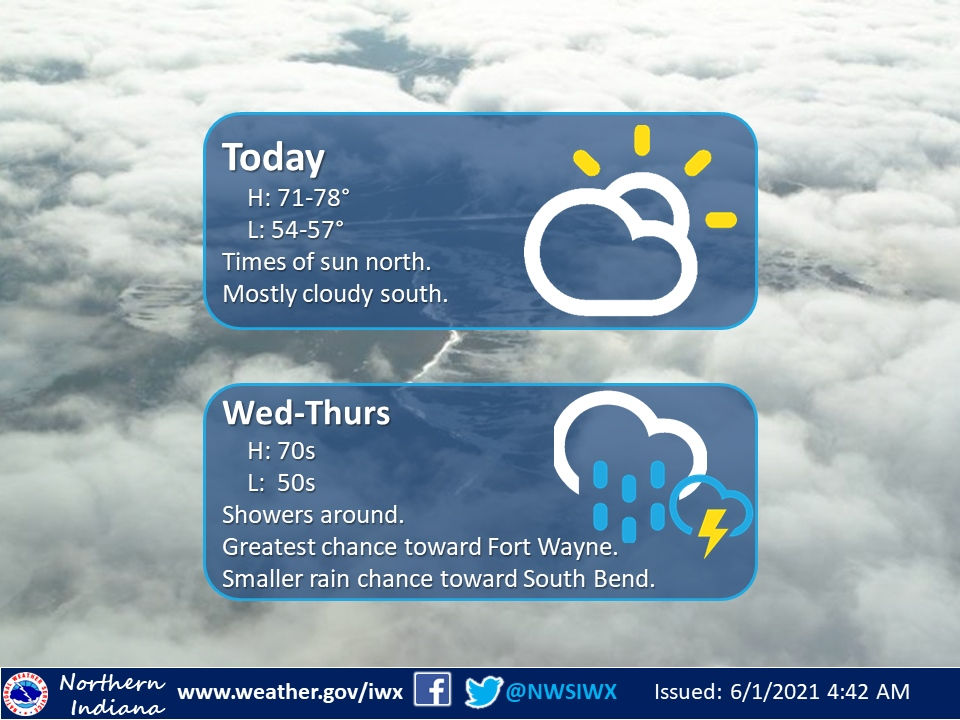 Today
H: 71-78°
L: 54-57°
Times of sun north.
Mostly cloudy south.

Wed-Thurs
H: 70s
L: 50s
Showers around.
Greatest chance toward Fort Wayne.
Smaller rain chance toward South Bend.

Northern Indiana www.weather.gov/iwx @NWSIWX Issued: 6/1/2021 4:42 AM